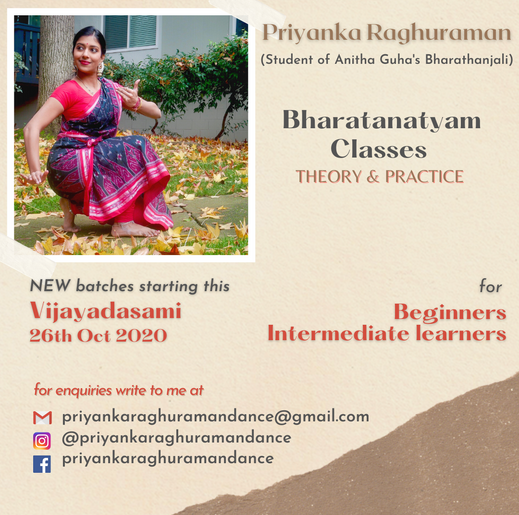 Priyanka Raghuraman
(Student of Anitha Guha's Bharathanjali)

Bharatanatyam Classes
THEORY & PRACTICE

NEW batches starting this
Vijayadasami
26th Oct 2020

for
Beginners
Intermediate learners

for enquiries write to me at
priyankaraghuramandance@gmail.com
@priyankaraghuramandance
priyankaraghuramandance